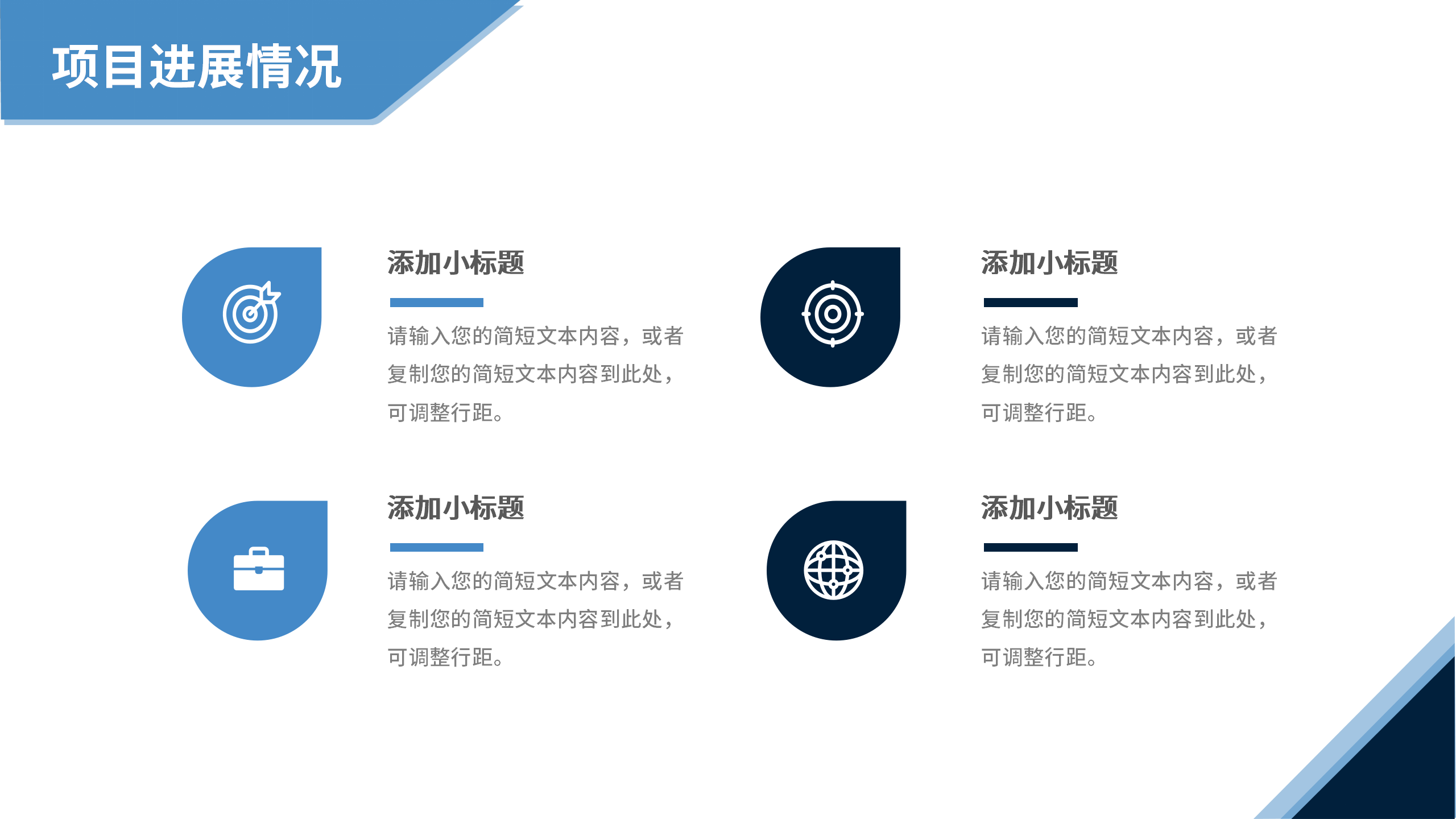 项目进展情况

添加小标题

请输入您的简短文本内容，或者复制您的简短文本内容到此处，可调整行距。

添加小标题

请输入您的简短文本内容，或者复制您的简短文本内容到此处，可调整行距。

添加小标题

请输入您的简短文本内容，或者复制您的简短文本内容到此处，可调整行距。

添加小标题

请输入您的简短文本内容，或者复制您的简短文本内容到此处，可调整行距。